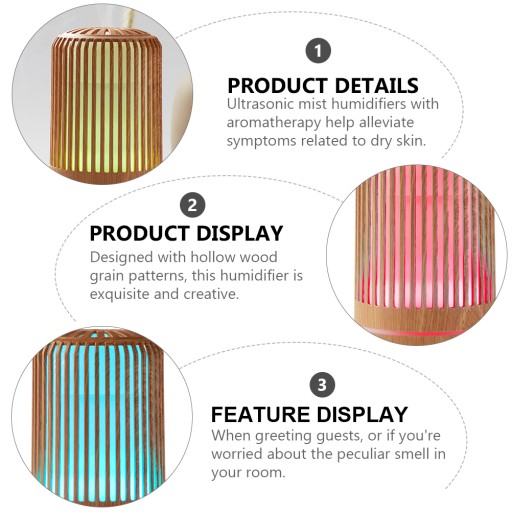 1

PRODUCT DETAILS

Ultrasonic mist humidifiers with aromatherapy help alleviate symptoms related to dry skin.

2

PRODUCT DISPLAY

Designed with hollow wood grain patterns, this humidifier is exquisite and creative.

3

FEATURE DISPLAY

When greeting guests, or if you're worried about the peculiar smell in your room.